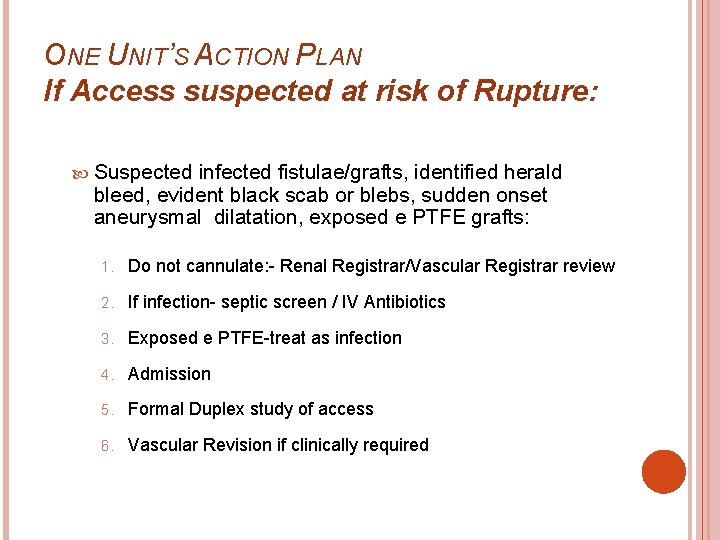 ONE UNIT'S ACTION PLAN
If Access suspected at risk of Rupture:

Suspected infected fistulae/grafts, identified herald bleed, evident black scab or blebs, sudden onset aneurysmal dilatation, exposed e PTFE grafts:

1. Do not cannulate:- Renal Registrar/Vascular Registrar review
2. If infection- septic screen / IV Antibiotics
3. Exposed e PTFE-treat as infection
4. Admission
5. Formal Duplex study of access
6. Vascular Revision if clinically required